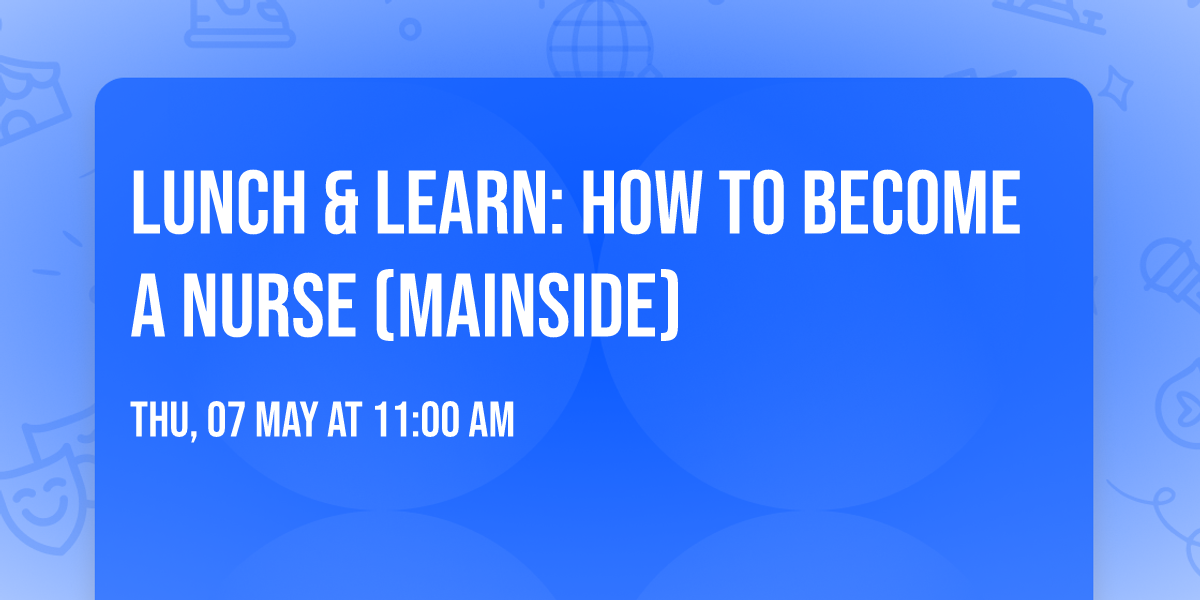 LUNCH & LEARN: HOW TO BECOME A NURSE (MAINSIDE)

THU, 07 MAY AT 11:00 AM